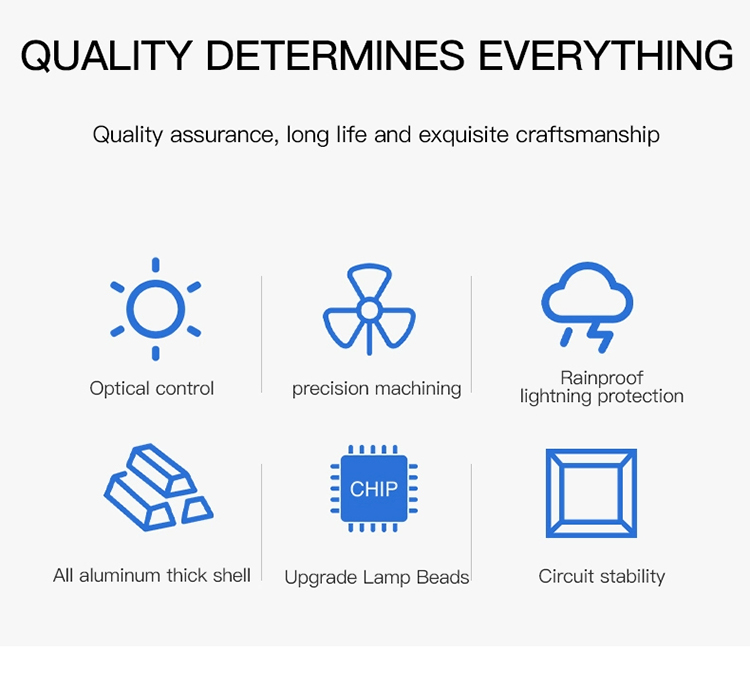 QUALITY DETERMINES EVERYTHING

Quality assurance, long life and exquisite craftsmanship

Optical control

precision machining

Rainproof lightning protection

All aluminum thick shell

CHIP

Upgrade Lamp Beads

Circuit stability